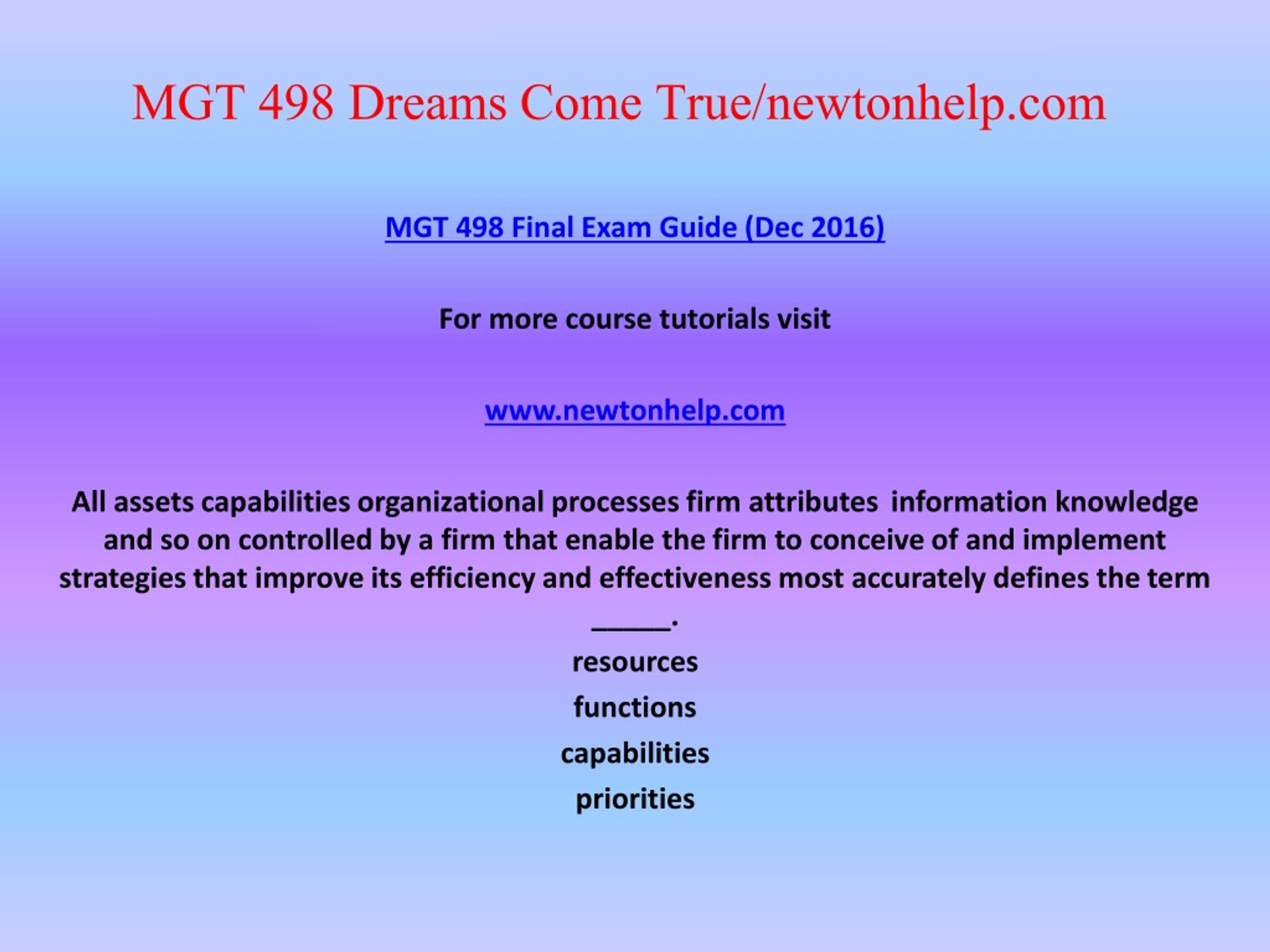 MGT 498 Dreams Come True/newtonhelp.com

MGT 498 Final Exam Guide (Dec 2016)

For more course tutorials visit

www.newtonhelp.com

All assets capabilities organizational processes firm attributes information knowledge and so on controlled by a firm that enable the firm to conceive of and implement strategies that improve its efficiency and effectiveness most accurately defines the term _____.

resources

functions

capabilities

priorities